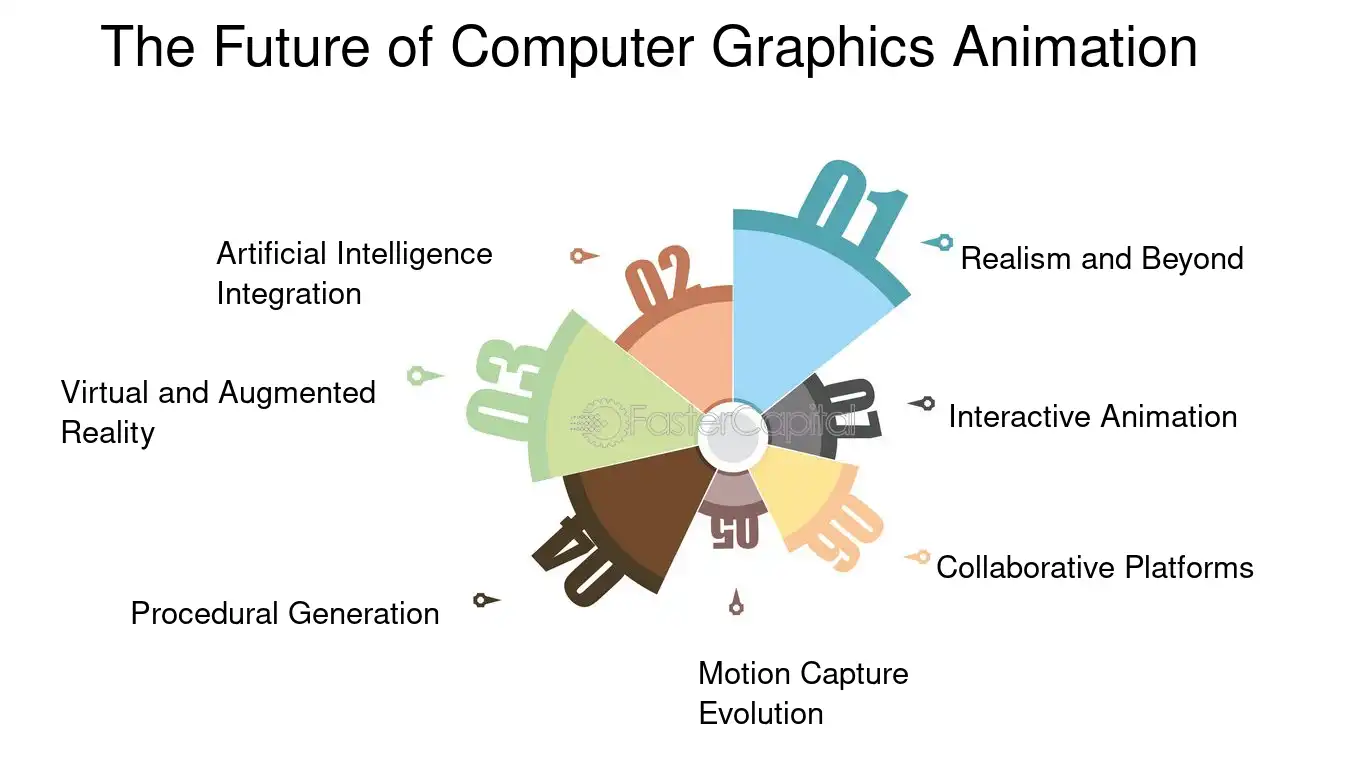 The Future of Computer Graphics Animation

01

Realism and Beyond

02

Artificial Intelligence Integration

03

Virtual and Augmented Reality

04

Procedural Generation

05

Motion Capture Evolution

06

Collaborative Platforms

07

Interactive Animation

FasterCapital